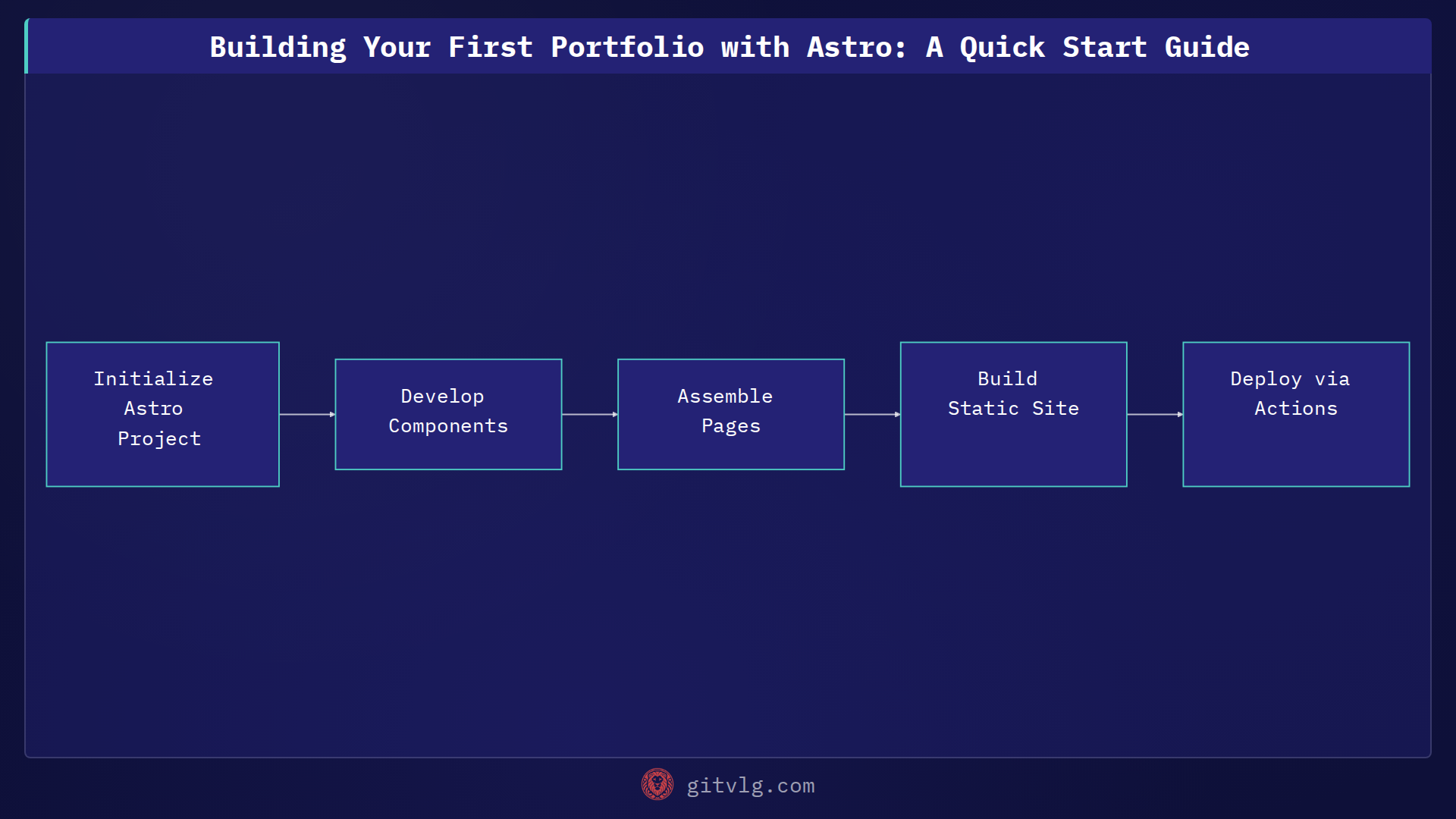 Building Your First Portfolio with Astro: A Quick Start Guide

Initialize Astro Project

Develop Components

Assemble Pages

Build Static Site

Deploy via Actions

gitvlg.com